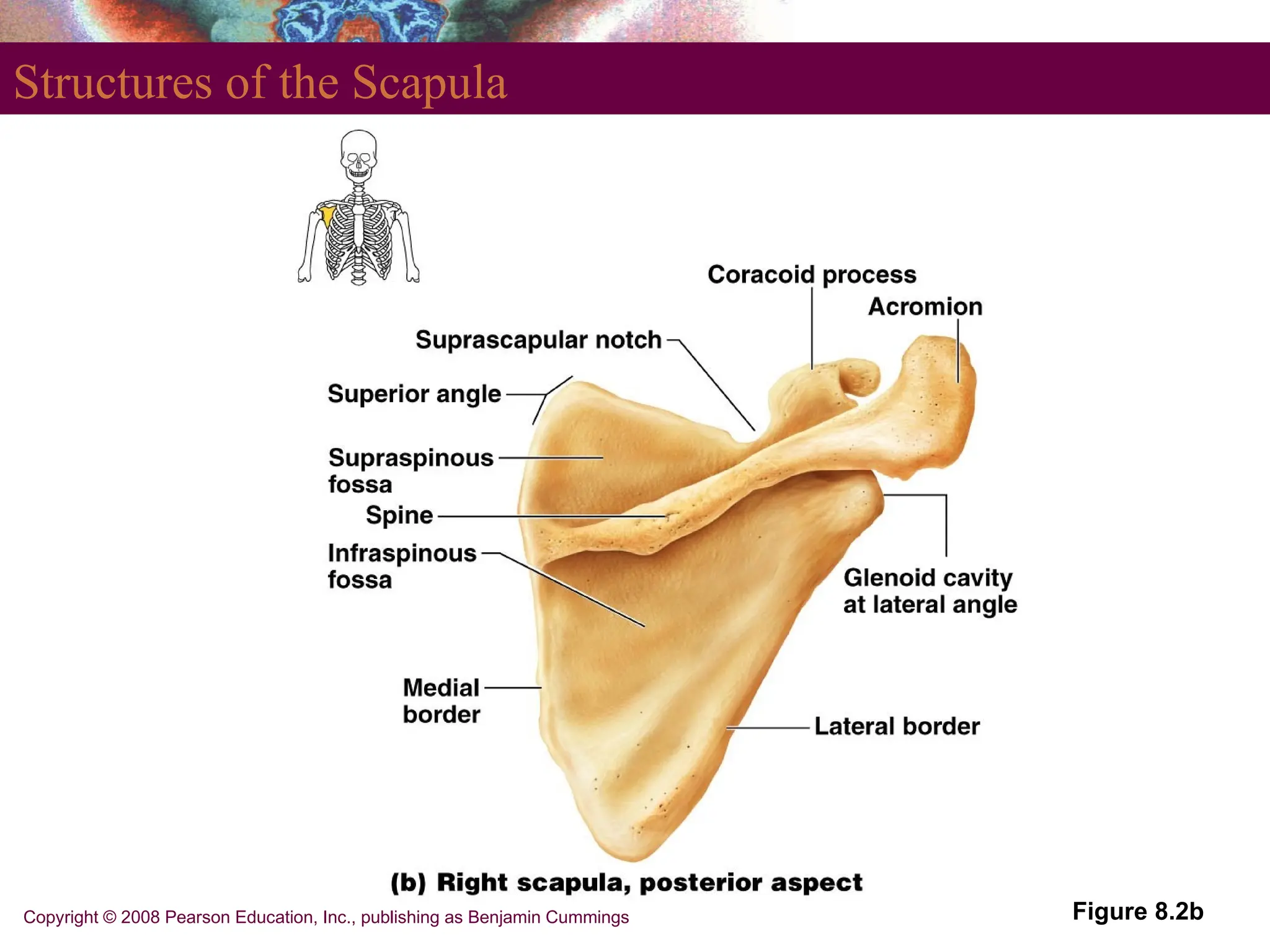 Structures of the Scapula

Coracoid process

Acromion

Suprascapular notch

Superior angle

Supraspinous fossa

Spine

Infraspinous fossa

Glenoid cavity at lateral angle

Medial border

Lateral border

(b) Right scapula, posterior aspect

Copyright © 2008 Pearson Education, Inc., publishing as Benjamin Cummings

Figure 8.2b